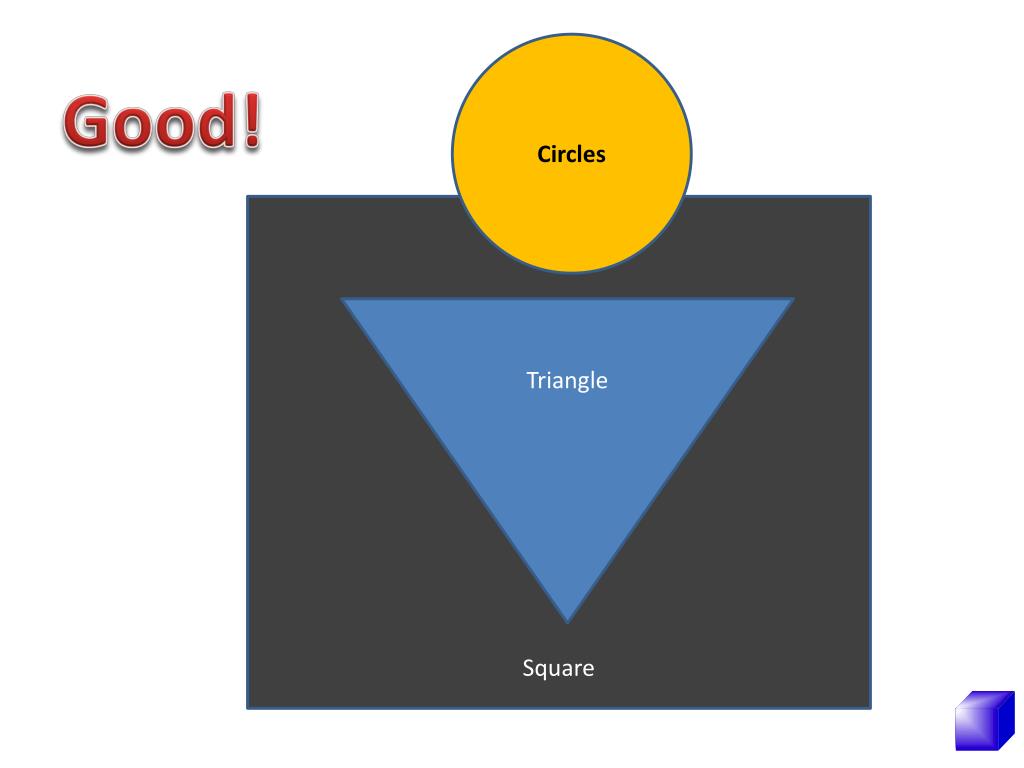 Good!

Circles

Triangle

Square